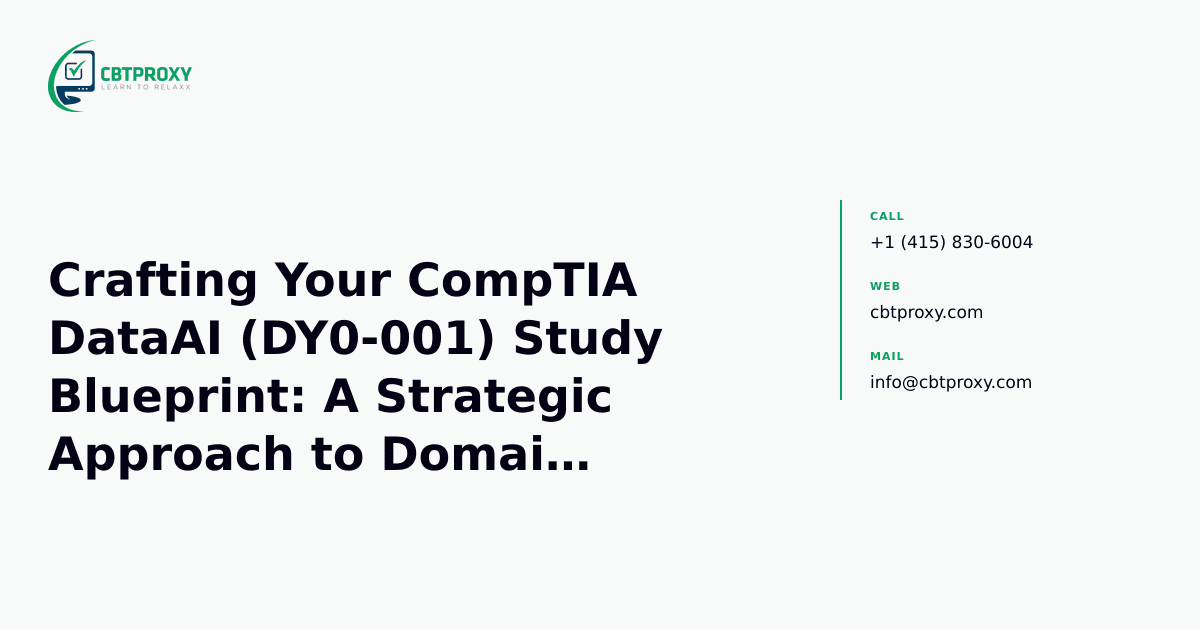 CBTPROXY
LEARN TO RELAXX

Crafting Your CompTIA DataAI (DY0-001) Study Blueprint: A Strategic Approach to Domai…

CALL
+1 (415) 830-6004

WEB
cbtproxy.com

MAIL
info@cbtproxy.com